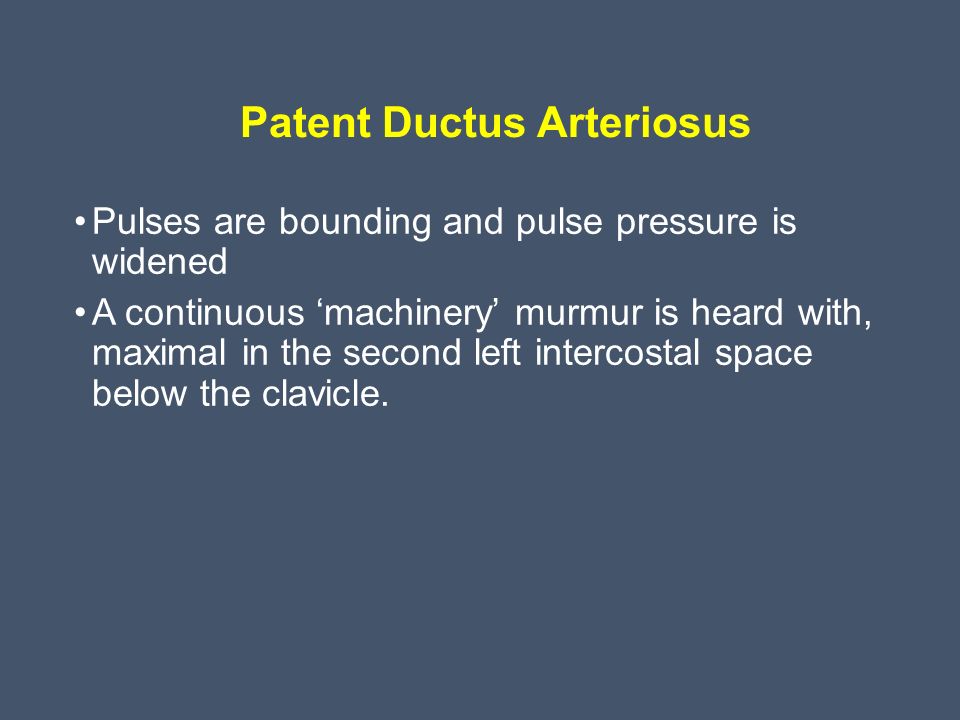 Patent Ductus Arteriosus

• Pulses are bounding and pulse pressure is widened

• A continuous ‘machinery’ murmur is heard with, maximal in the second left intercostal space below the clavicle.